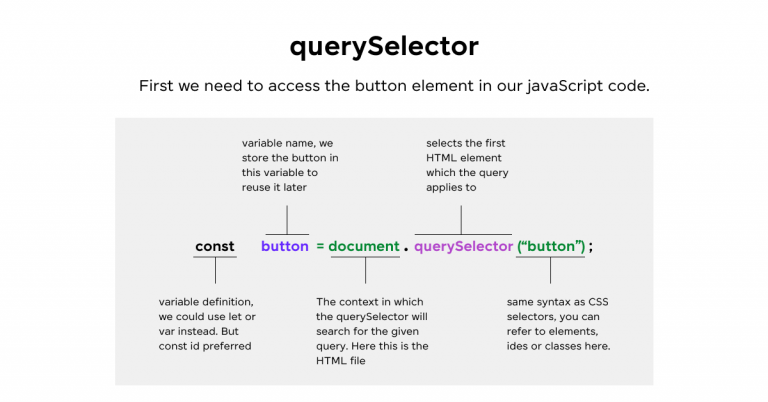 querySelector

First we need to access the button element in our javaScript code.

variable name, we store the button in this variable to reuse it later

selects the first HTML element which the query applies to

const button = document . querySelector (“button”) ;

variable definition, we could use let or var instead. But const id preferred

The context in which the querySelector will search for the given query. Here this is the HTML file

same syntax as CSS selectors, you can refer to elements, ides or classes here.